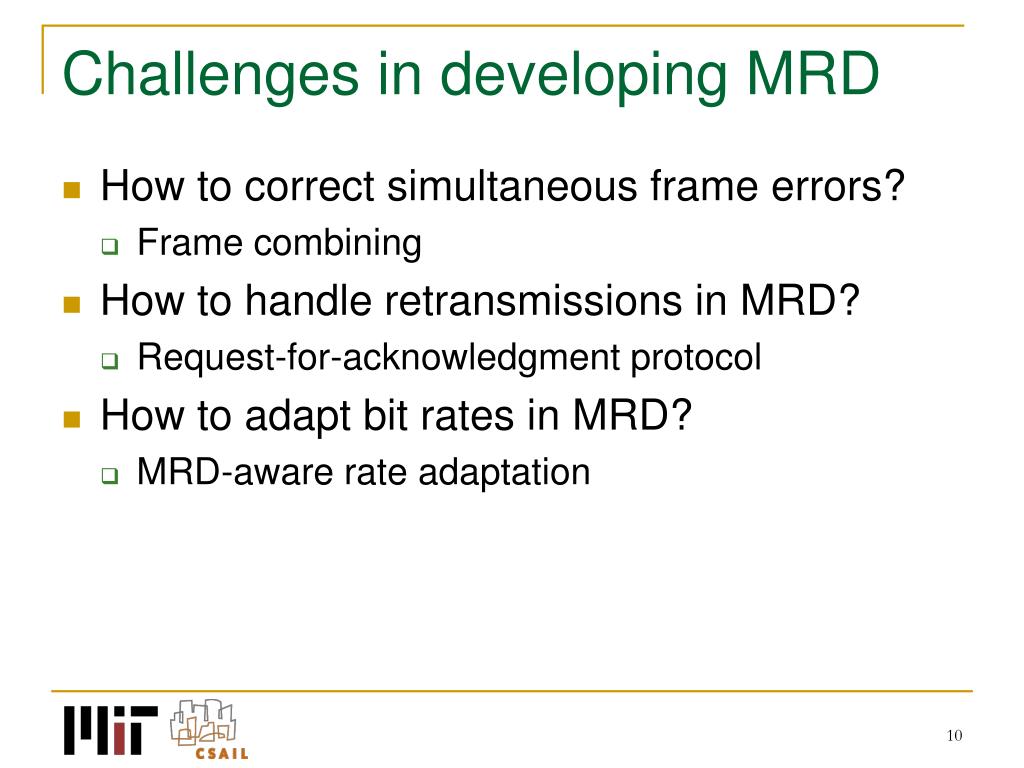 Challenges in developing MRD

How to correct simultaneous frame errors?
Frame combining

How to handle retransmissions in MRD?
Request-for-acknowledgment protocol

How to adapt bit rates in MRD?
MRD-aware rate adaptation

MIT CSAIL

10